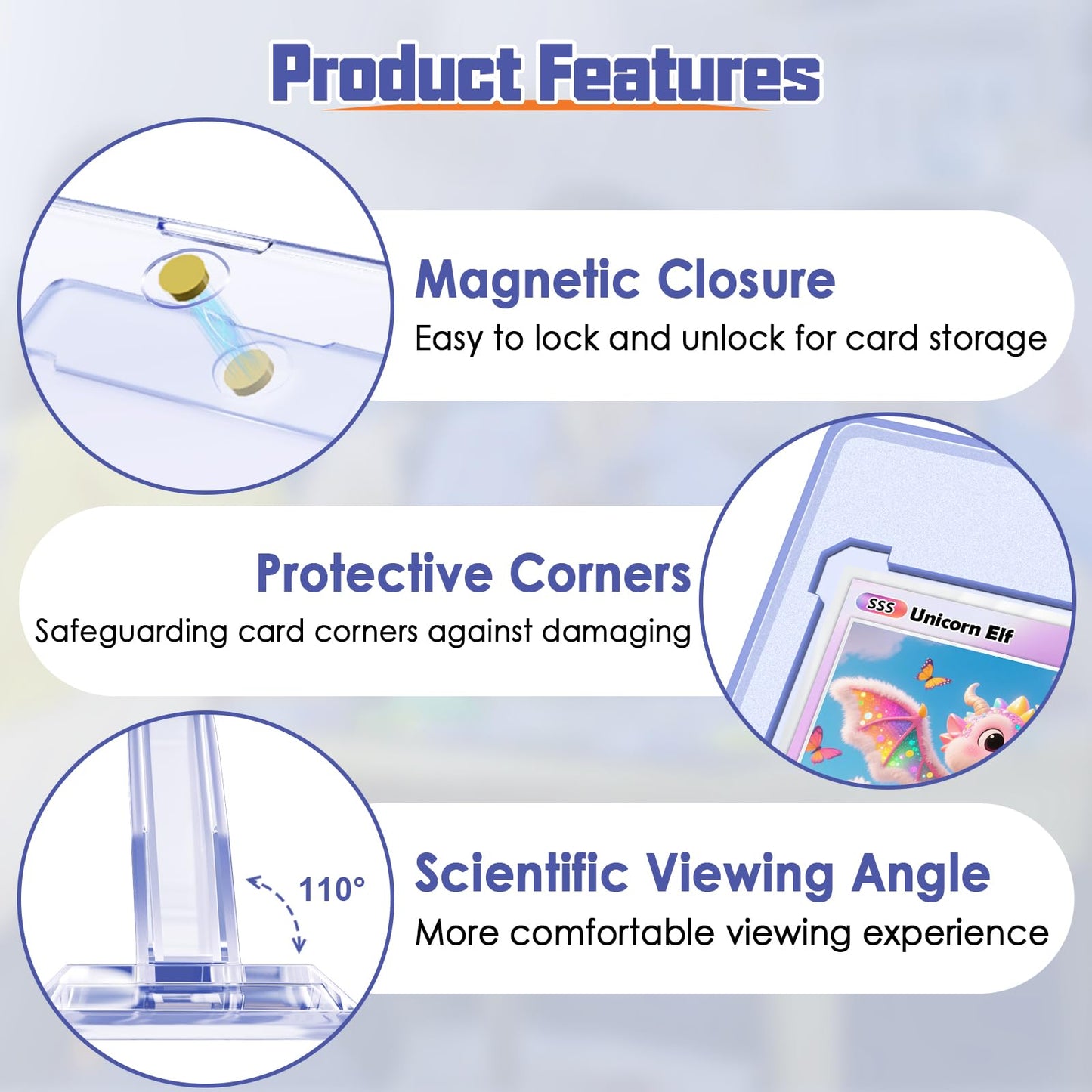 Product Features

Magnetic Closure
Easy to lock and unlock for card storage

Protective Corners
Safeguarding card corners against damaging

SSS Unicorn Elf

110°

Scientific Viewing Angle
More comfortable viewing experience